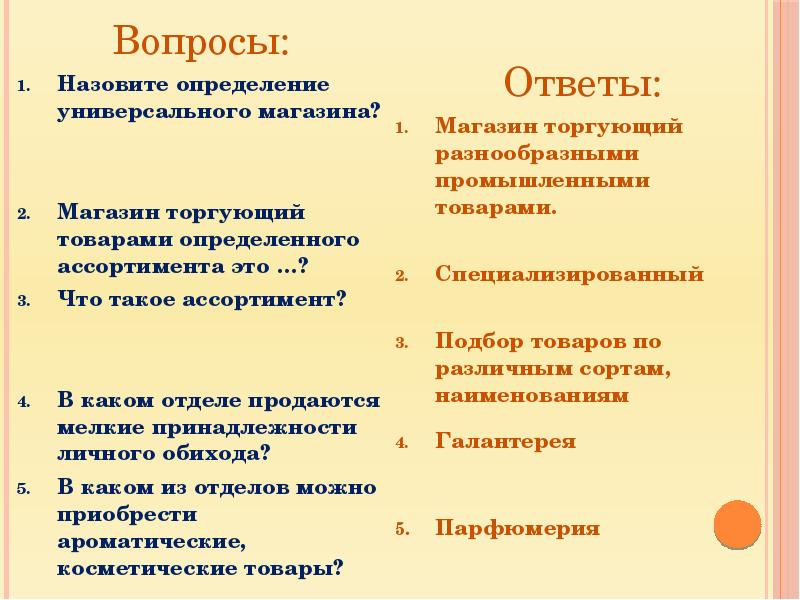 Вопросы:

1. Назовите определение универсального магазина?

2. Магазин торгующий товарами определенного ассортимента это …?

3. Что такое ассортимент?

4. В каком отделе продаются мелкие принадлежности личного обихода?

5. В каком из отделов можно приобрести ароматические, косметические товары?

Ответы:

1. Магазин торгующий разнообразными промышленными товарами.

2. Специализированный

3. Подбор товаров по различным сортам, наименованиям

4. Галантерея

5. Парфюмерия